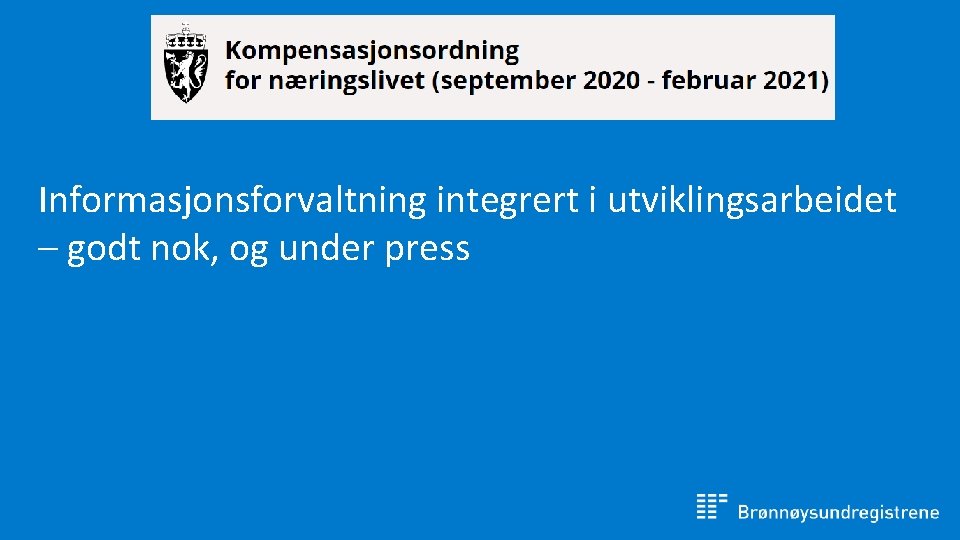 Kompensasjonsordning for næringslivet (september 2020 - februar 2021)

Informasjonsforvaltning integrert i utviklingsarbeidet – godt nok, og under press

Brønnøysundregistrene